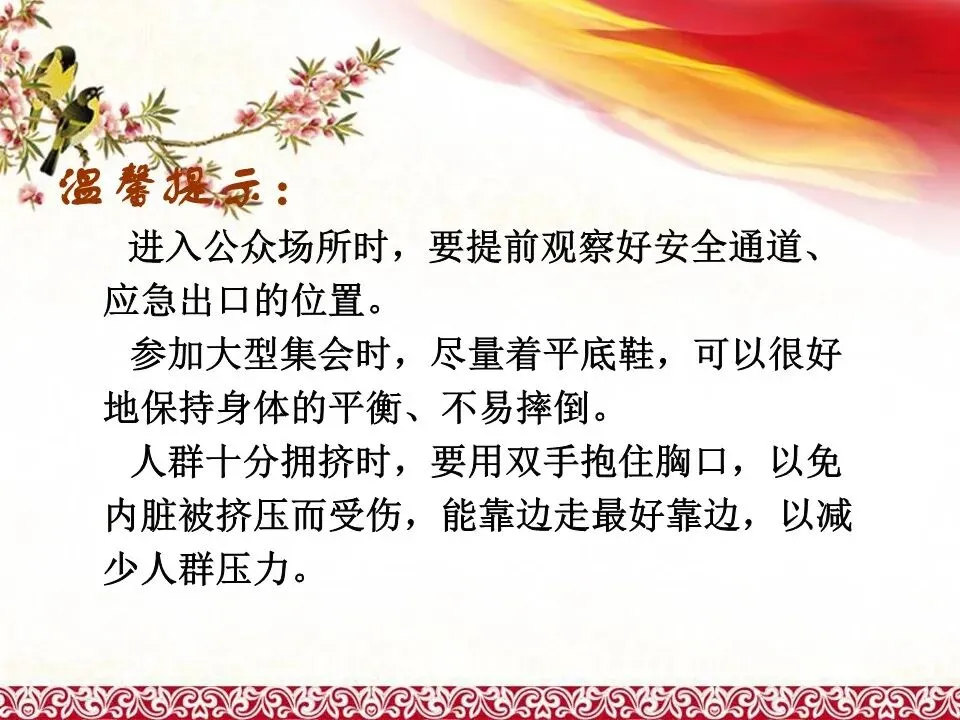 温馨提示：

进入公众场所时，要提前观察好安全通道、应急出口的位置。

参加大型集会时，尽量着平底鞋，可以很好地保持身体的平衡、不易摔倒。

人群十分拥挤时，要用双手抱住胸口，以免内脏被挤压而受伤，能靠边走最好靠边，以减少人群压力。